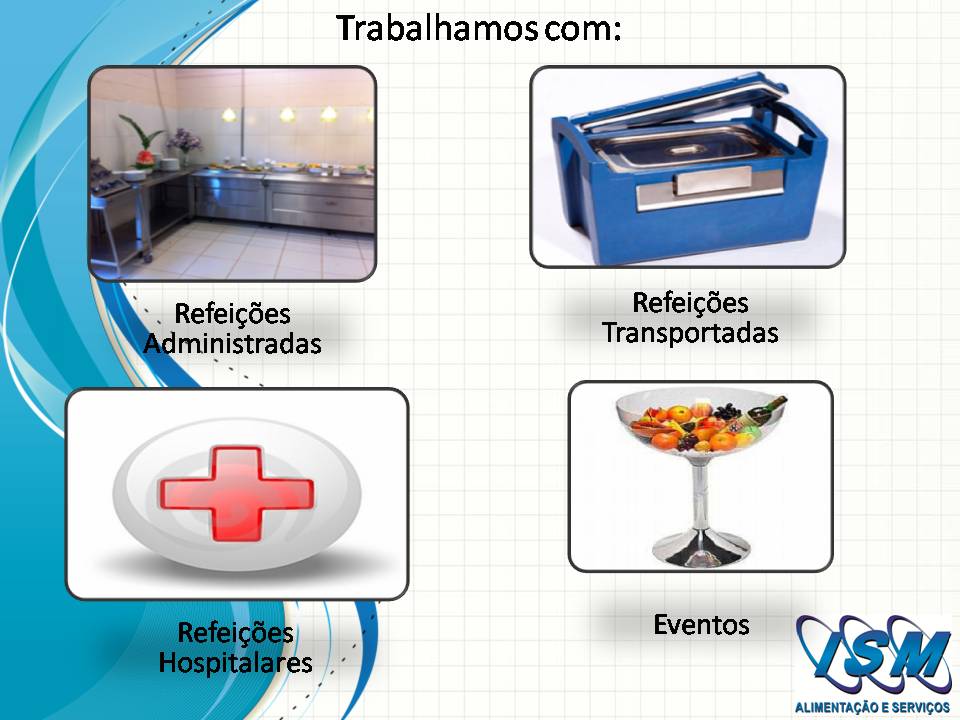 Trabalhamos com:

Refeições Administradas

Refeições Transportadas

Refeições Hospitalares

Eventos

ISM
ALIMENTAÇÃO E SERVIÇOS